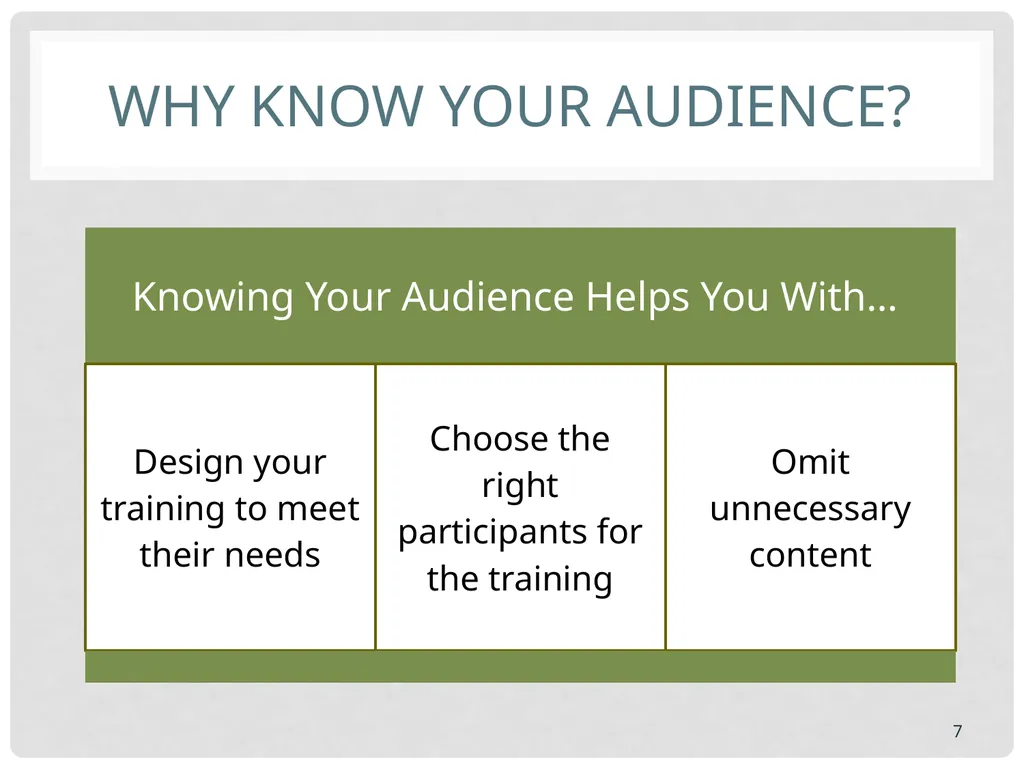 WHY KNOW YOUR AUDIENCE?

Knowing Your Audience Helps You With…

Design your training to meet their needs

Choose the right participants for the training

Omit unnecessary content

7